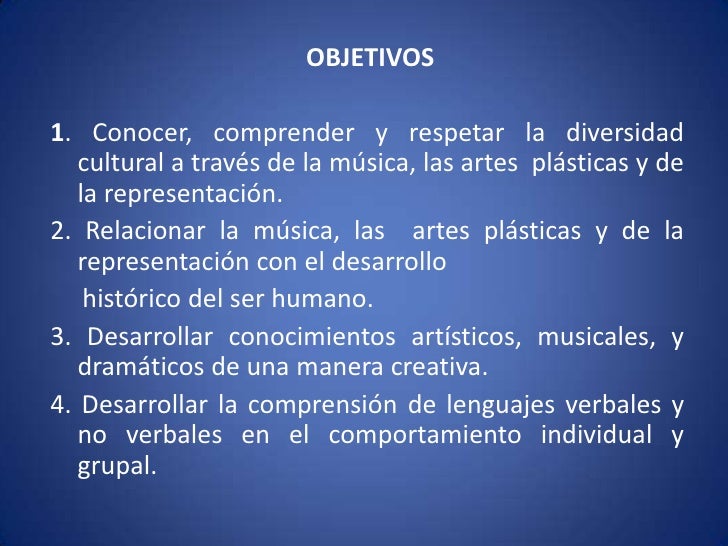 OBJETIVOS

1. Conocer, comprender y respetar la diversidad cultural a través de la música, las artes plásticas y de la representación.

2. Relacionar la música, las artes plásticas y de la representación con el desarrollo

histórico del ser humano.

3. Desarrollar conocimientos artísticos, musicales, y dramáticos de una manera creativa.

4. Desarrollar la comprensión de lenguajes verbales y no verbales en el comportamiento individual y grupal.